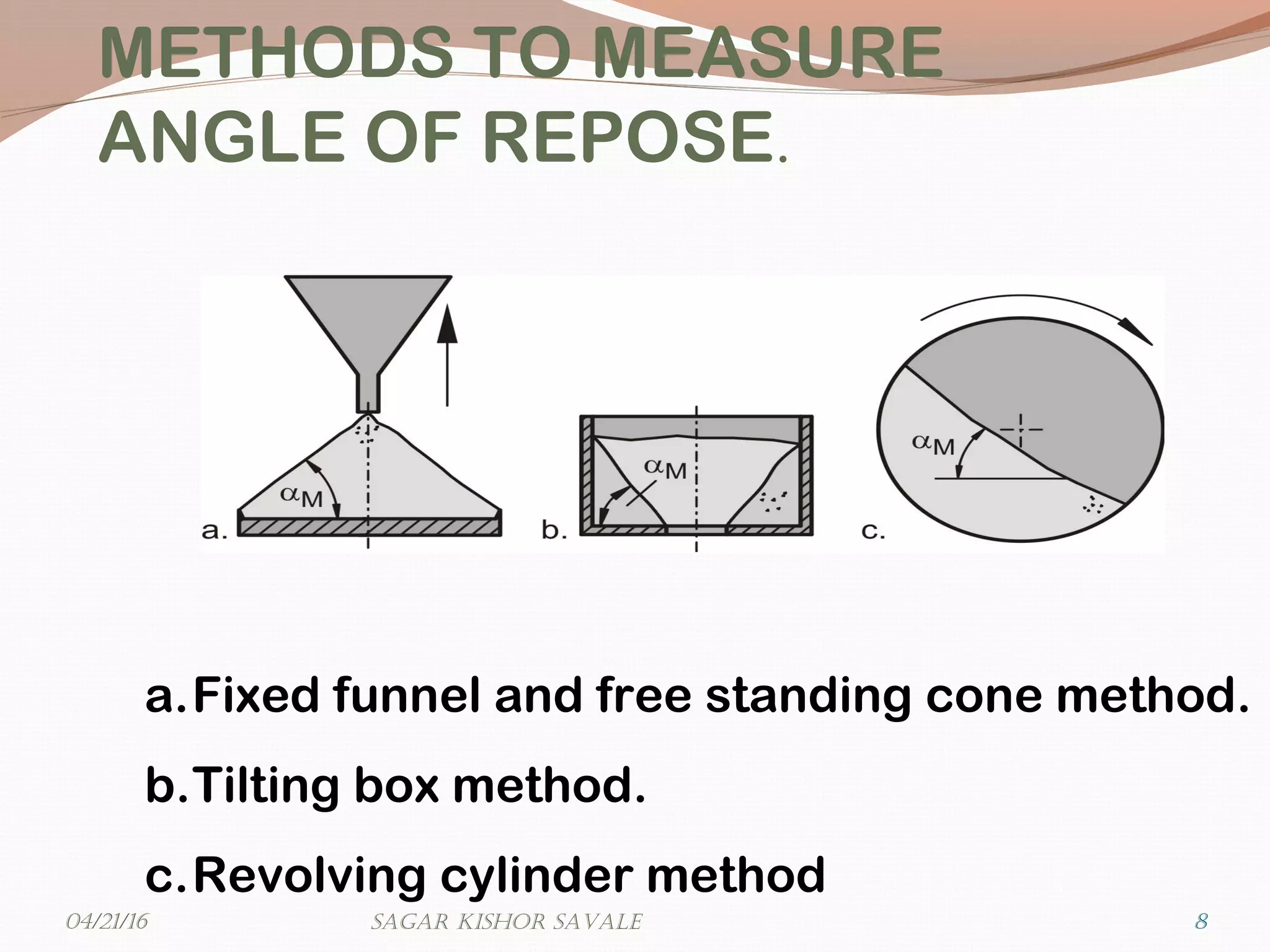 METHODS TO MEASURE ANGLE OF REPOSE.

$\alpha_M$

a.

$\alpha_M$

b.

$\alpha_M$

c.

a. Fixed funnel and free standing cone method.

b. Tilting box method.

c. Revolving cylinder method

04/21/16

SAGAR KISHOR SAVALE

8